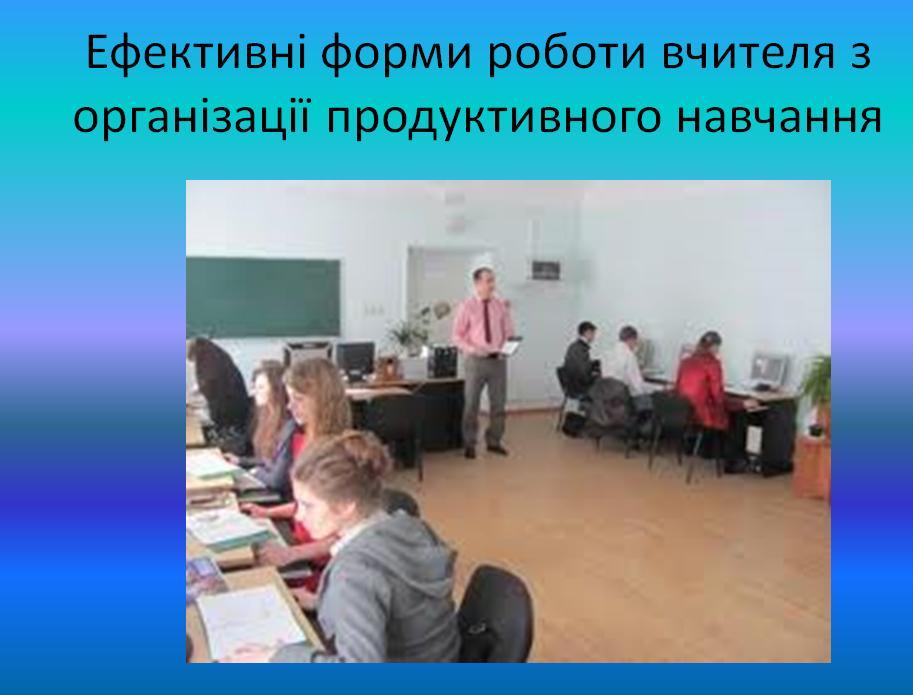 Ефективні форми роботи вчителя з організації продуктивного навчання